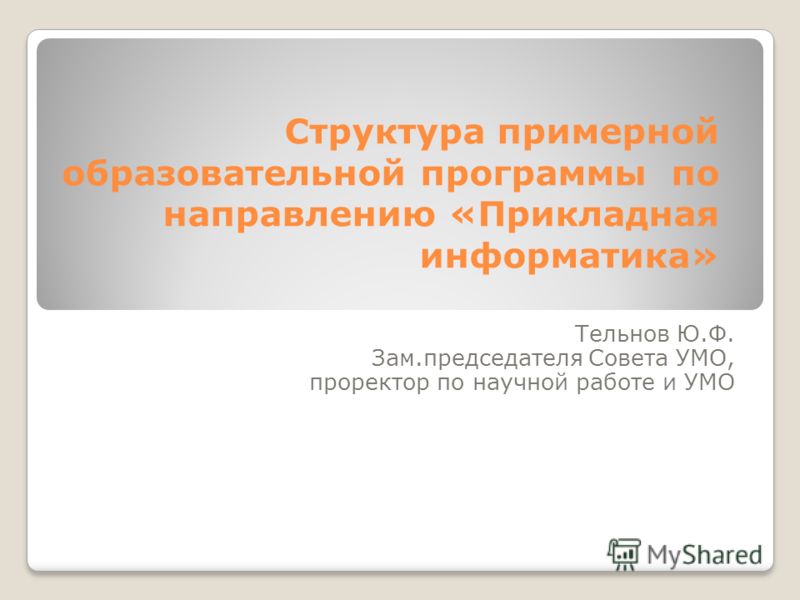 Структура примерной образовательной программы по направлению «Прикладная информатика»

Тельнов Ю.Ф.
Зам.председателя Совета УМО,
проректор по научной работе и УМО

MyShared